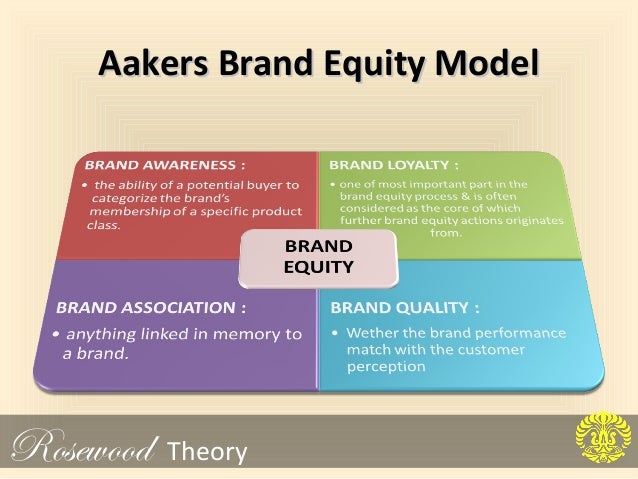 Aakers Brand Equity Model

BRAND AWARENESS :
• the ability of a potential buyer to categorize the brand's membership of a specific product class.

BRAND LOYALTY :
• one of most important part in the brand equity process & is often considered as the core of which further brand equity actions originates from.

BRAND EQUITY

BRAND ASSOCIATION :
• anything linked in memory to a brand.

BRAND QUALITY :
• Wether the brand performance match with the customer perception

Rosewood Theory